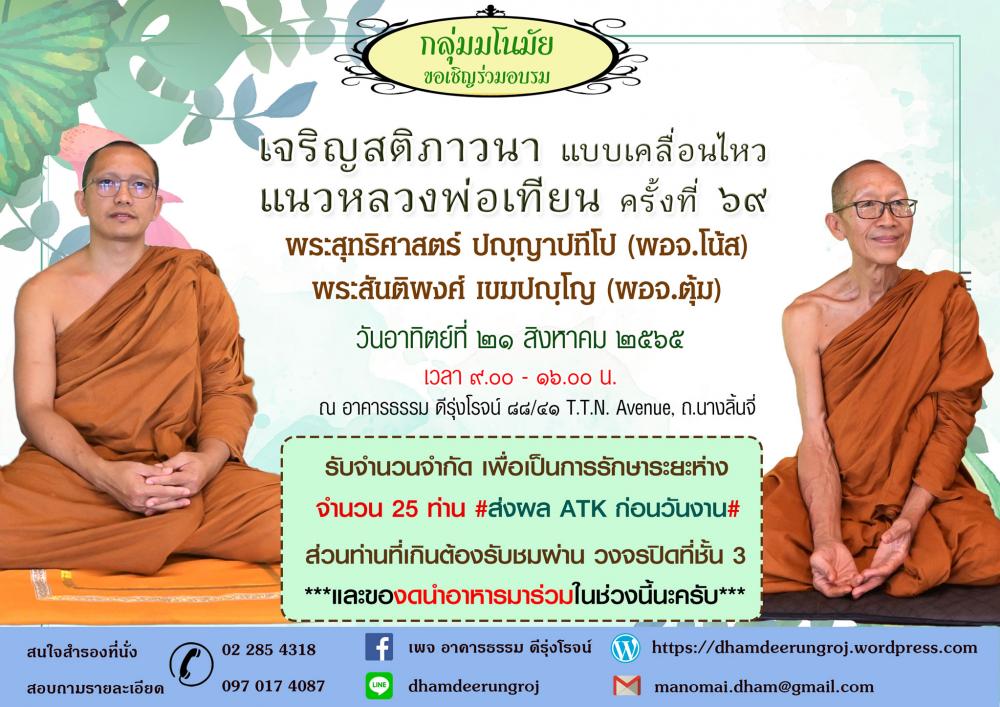 กลุ่มมโนมัย
ขอเชิญร่วมอบรม

เจริญสติภาวนา แบบเคลื่อนไหว
แนวหลวงพ่อเทียน ครั้งที่ ๖๙
พระสุทธิศาสตร์ ปญฺญาปทีโป (พอจ.โน้ส)
พระสันติพงศ์ เขมปญฺโญ (พอจ.ตุ้ม)

วันอาทิตย์ที่ ๒๑ สิงหาคม ๒๕๖๕
เวลา ๙.๐๐ - ๑๖.๐๐ น.
ณ อาคารธรรม ดีรุ่งโรจน์ ๘๘/๔๑ T.T.N. Avenue, ถ.นางลิ้นจี่

รับจำนวนจำกัด เพื่อเป็นการรักษาระยะห่าง
จำนวน 25 ท่าน #ส่งผล ATK ก่อนวันงาน#
ส่วนท่านที่เกินต้องรับชมผ่าน วงจรปิดที่ชั้น 3
***และของดนำอาหารมาร่วมในช่วงนี้นะครับ***

สนใจสำรองที่นั่ง
สอบถามรายละเอียด
02 285 4318
097 017 4087
เพจ อาคารธรรม ดีรุ่งโรจน์
dhamdeerungroj
https://dhamdeerungroj.wordpress.com
manomai.dham@gmail.com